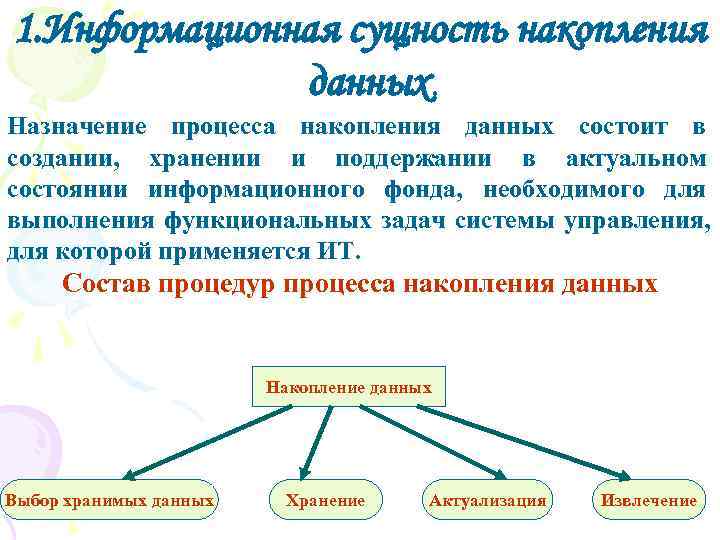 1.Информационная сущность накопления данных.

Назначение процесса накопления данных состоит в создании, хранении и поддержании в актуальном состоянии информационного фонда, необходимого для выполнения функциональных задач системы управления, для которой применяется ИТ.

Состав процедур процесса накопления данных

Накопление данных

Выбор хранимых данных

Хранение

Актуализация

Извлечение